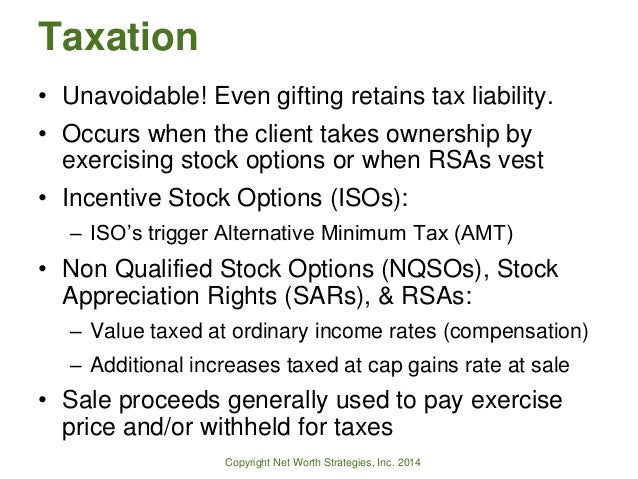 Taxation

• Unavoidable! Even gifting retains tax liability.

• Occurs when the client takes ownership by exercising stock options or when RSAs vest

• Incentive Stock Options (ISOs):
– ISO's trigger Alternative Minimum Tax (AMT)

• Non Qualified Stock Options (NQSOs), Stock Appreciation Rights (SARs), & RSAs:
– Value taxed at ordinary income rates (compensation)
– Additional increases taxed at cap gains rate at sale

• Sale proceeds generally used to pay exercise price and/or withheld for taxes

Copyright Net Worth Strategies, Inc. 2014